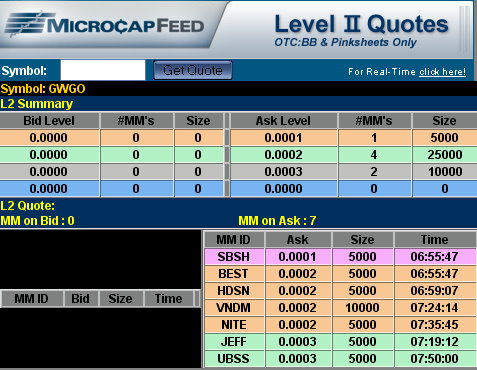 MICROCAPFEED

Level II Quotes
OTC:BB & Pinksheets Only

Symbol: Get Quote For Real-Time click here!

Symbol: GWGO
L2 Summary

| Bid Level | #MM's | Size | Ask Level | #MM's | Size |
|---|---|---|---|---|---|
| 0.0000 | 0 | 0 | 0.0001 | 1 | 5000 |
| 0.0000 | 0 | 0 | 0.0002 | 4 | 25000 |
| 0.0000 | 0 | 0 | 0.0003 | 2 | 10000 |
| 0.0000 | 0 | 0 | 0.0000 | 0 | 0 |

L2 Quote:
MM on Bid : 0 MM on Ask : 7

| MM ID | Bid | Size | Time |
|---|---|---|---|

| MM ID | Ask | Size | Time |
|---|---|---|---|
| SBSH | 0.0001 | 5000 | 06:55:47 |
| BEST | 0.0002 | 5000 | 06:55:47 |
| HDSN | 0.0002 | 5000 | 06:59:07 |
| VNDM | 0.0002 | 10000 | 07:24:14 |
| NITE | 0.0002 | 5000 | 07:35:45 |
| JEFF | 0.0003 | 5000 | 07:19:12 |
| UBSS | 0.0003 | 5000 | 07:50:00 |